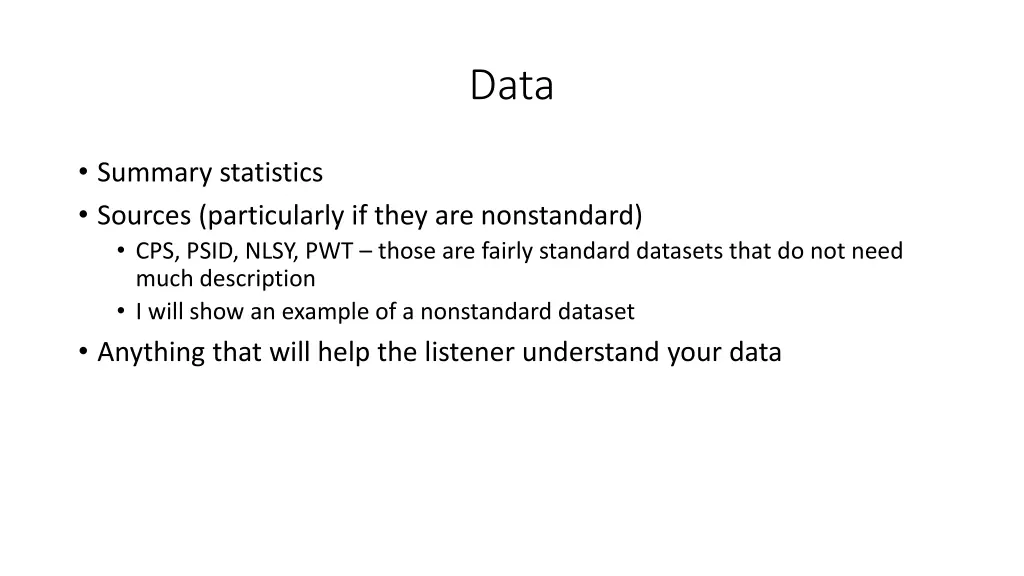 Data

• Summary statistics
• Sources (particularly if they are nonstandard)
  • CPS, PSID, NLSY, PWT – those are fairly standard datasets that do not need much description
  • I will show an example of a nonstandard dataset
• Anything that will help the listener understand your data